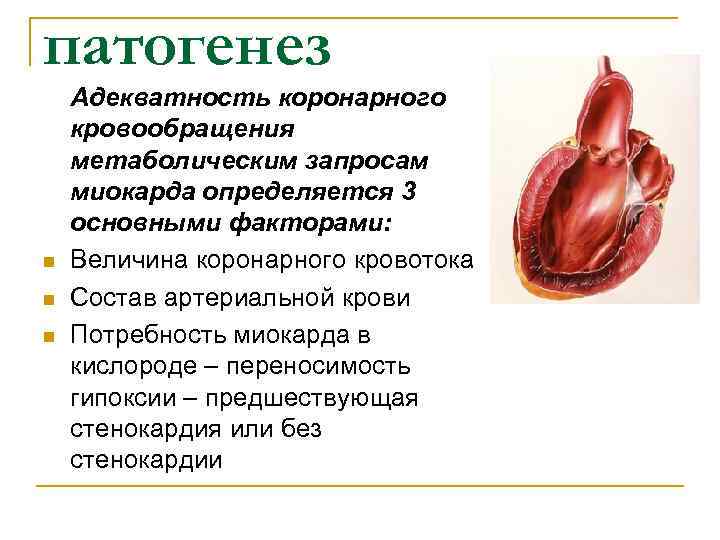 патогенез

Адекватность коронарного кровообращения метаболическим запросам миокарда определяется 3 основными факторами:

- Величина коронарного кровотока
- Состав артериальной крови
- Потребность миокарда в кислороде – переносимость гипоксии – предшествующая стенокардия или без стенокардии